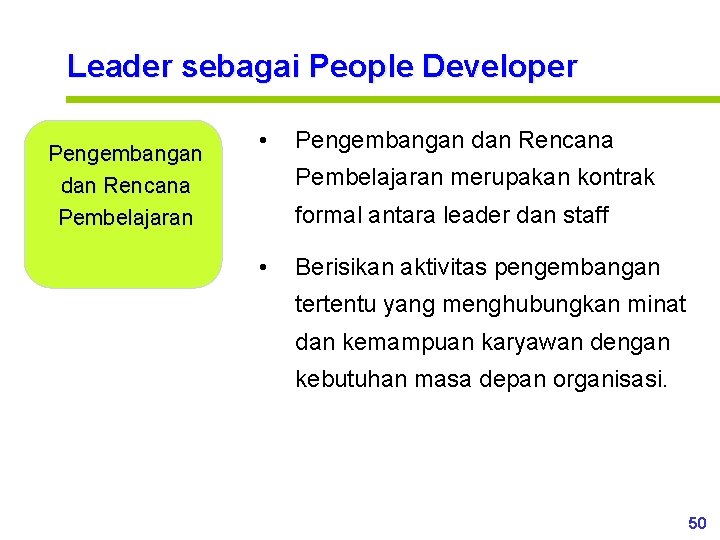 Leader sebagai People Developer

Pengembangan dan Rencana Pembelajaran

• Pengembangan dan Rencana Pembelajaran merupakan kontrak formal antara leader dan staff

• Berisikan aktivitas pengembangan tertentu yang menghubungkan minat dan kemampuan karyawan dengan kebutuhan masa depan organisasi.

50